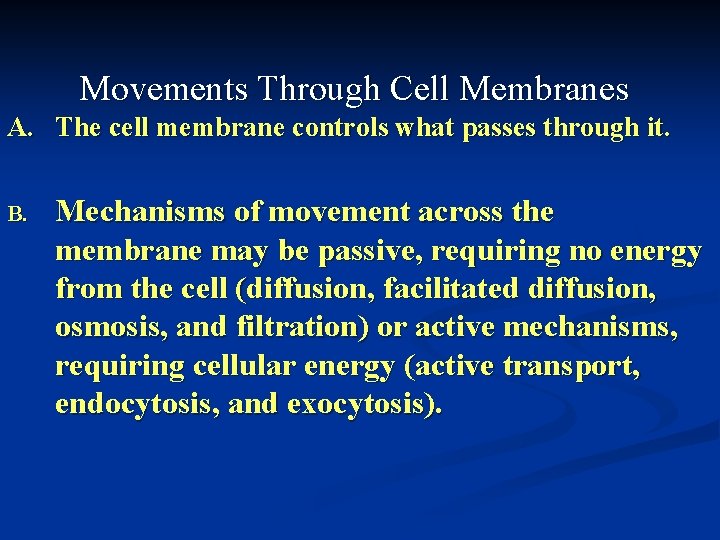 Movements Through Cell Membranes

A. The cell membrane controls what passes through it.

B. Mechanisms of movement across the membrane may be passive, requiring no energy from the cell (diffusion, facilitated diffusion, osmosis, and filtration) or active mechanisms, requiring cellular energy (active transport, endocytosis, and exocytosis).